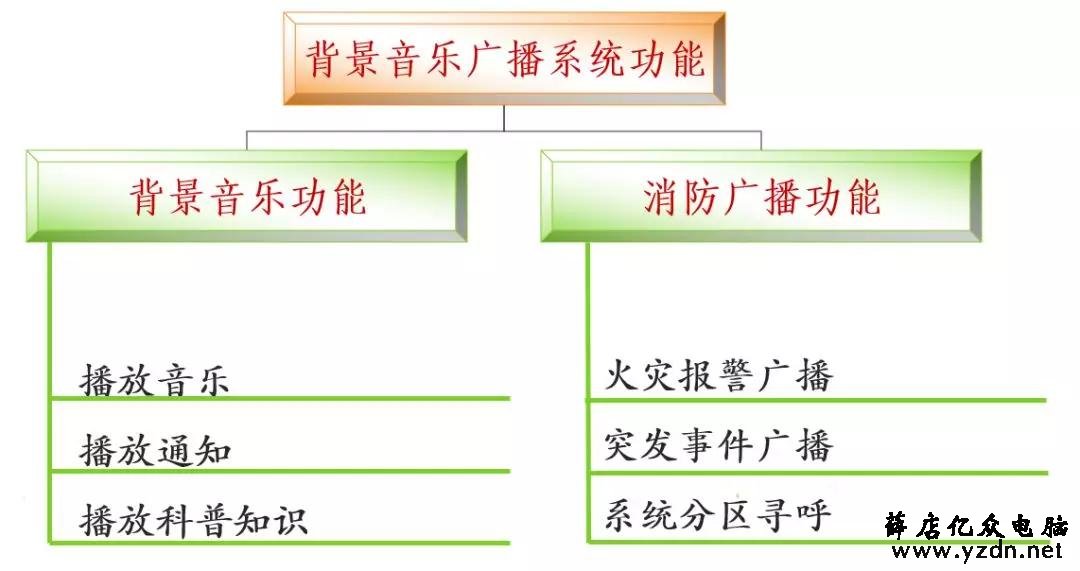 背景音乐广播系统功能

背景音乐功能

播放音乐

播放通知

播放科普知识

消防广播功能

火灾报警广播

突发事件广播

系统分区寻呼

薛店亿众电脑
www.yzdn.net